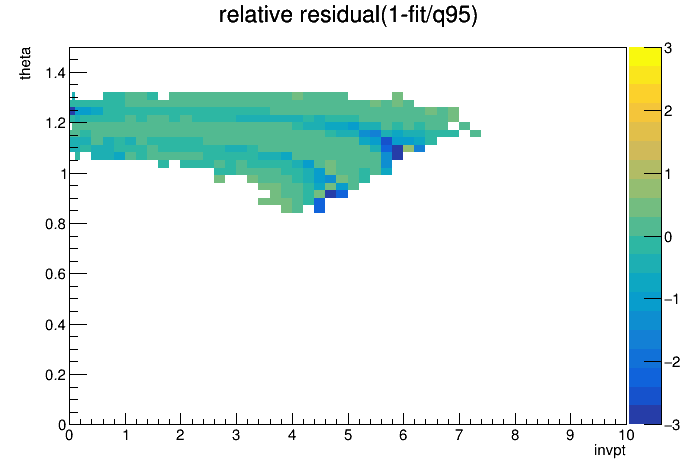 relative residual(1-fit/q95)

theta

1.4
1.2
1
0.8
0.6
0.4
0.2
0

0 1 2 3 4 5 6 7 8 9 10

invpt

3
2
1
0
−1
−2
−3